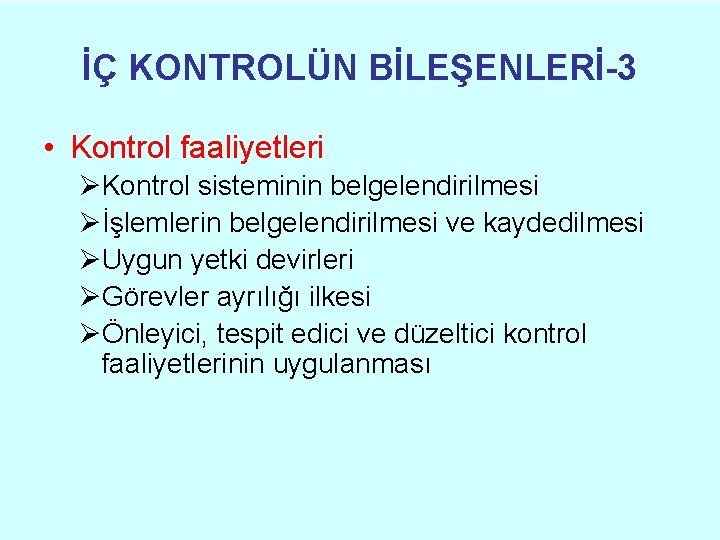 İÇ KONTROLÜN BİLEŞENLERİ-3

• Kontrol faaliyetleri
➢Kontrol sisteminin belgelendirilmesi
➢İşlemlerin belgelendirilmesi ve kaydedilmesi
➢Uygun yetki devirleri
➢Görevler ayrılığı ilkesi
➢Önleyici, tespit edici ve düzeltici kontrol faaliyetlerinin uygulanması